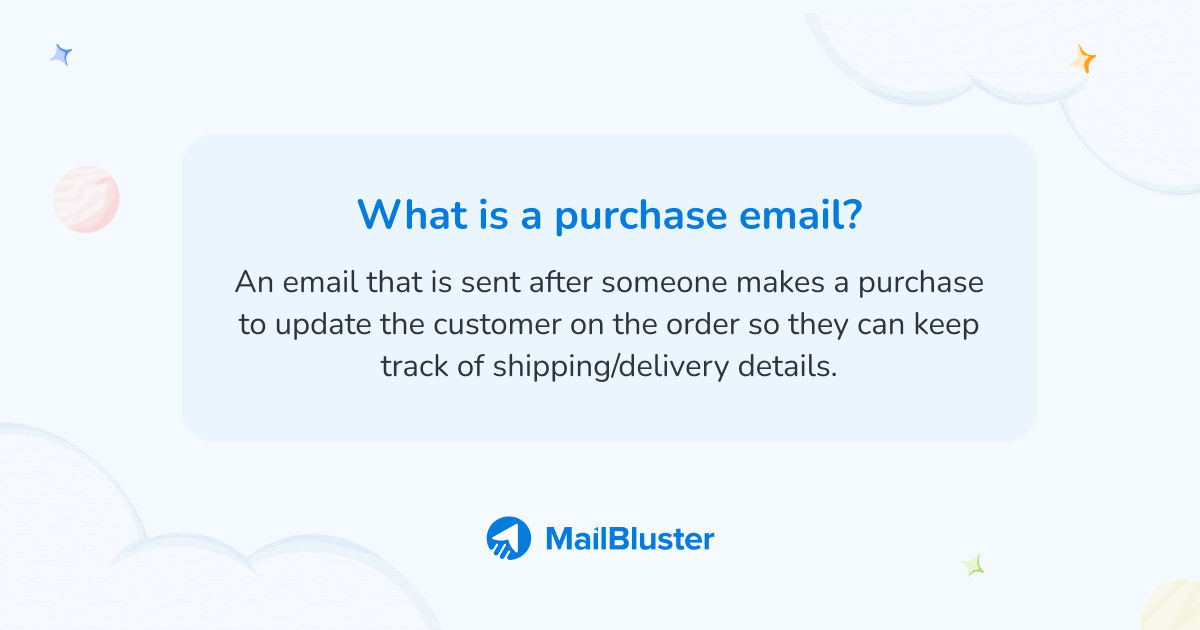 What is a purchase email?

An email that is sent after someone makes a purchase to update the customer on the order so they can keep track of shipping/delivery details.

MailBluster